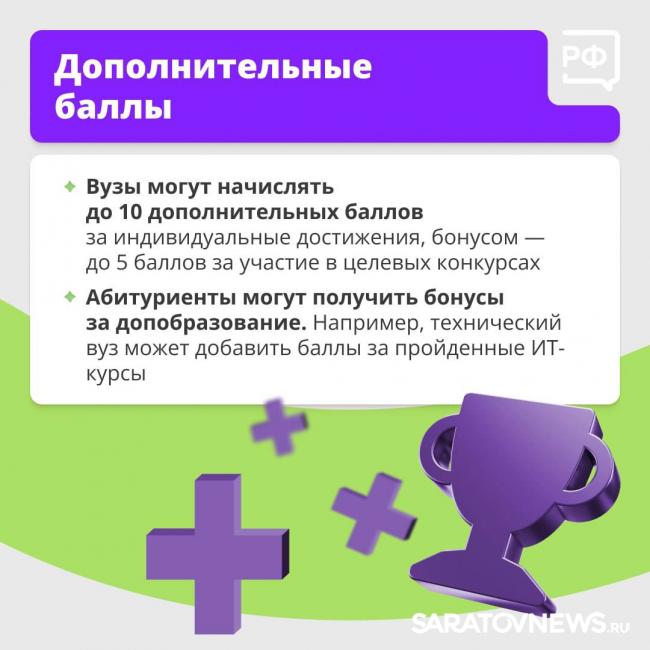 Дополнительные баллы

РФ

Вузы могут начислять до 10 дополнительных баллов за индивидуальные достижения, бонусом — до 5 баллов за участие в целевых конкурсах

Абитуриенты могут получить бонусы за допобразование. Например, технический вуз может добавить баллы за пройденные ИТ-курсы

SARATOVNEWS.RU